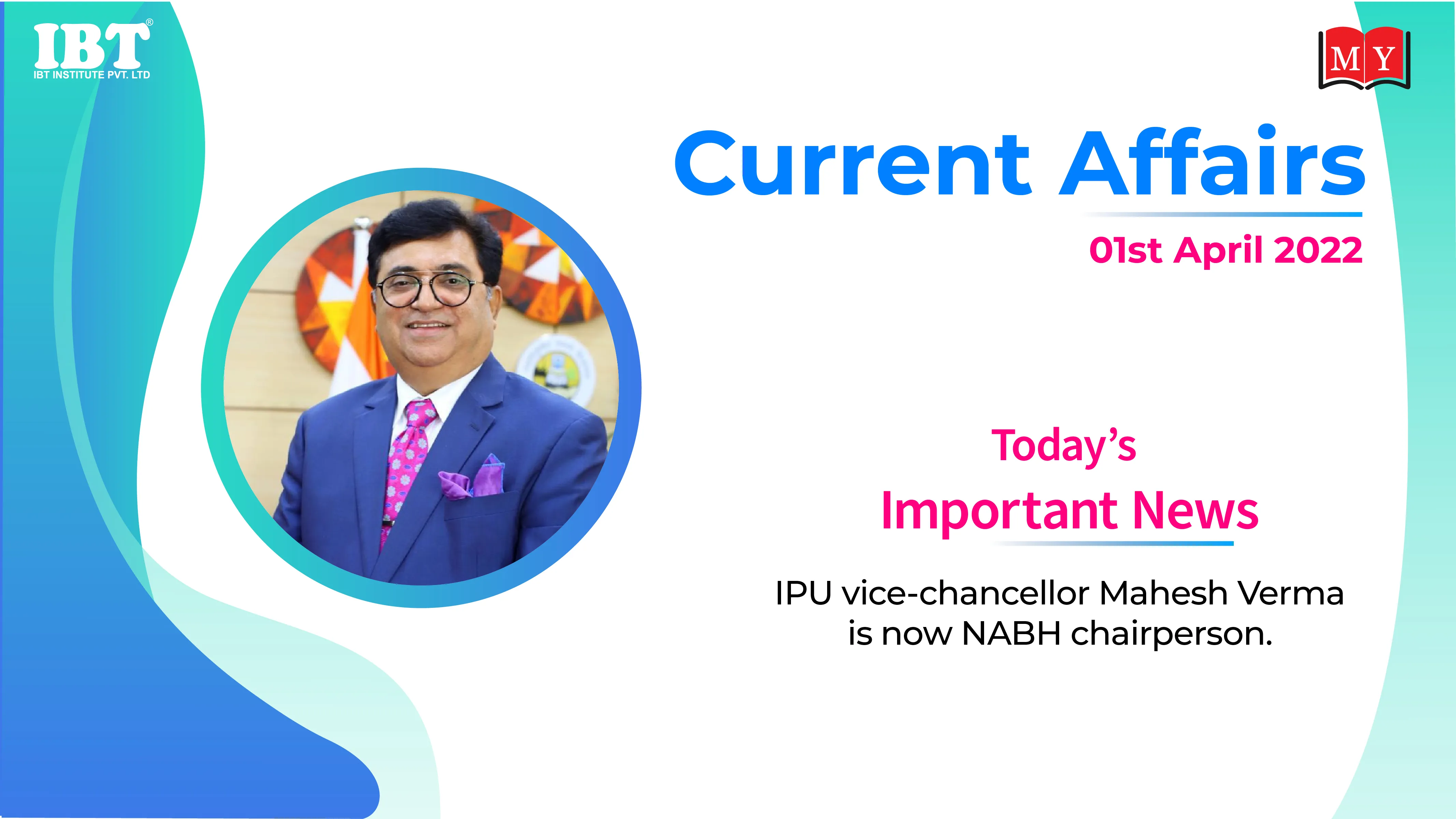 IBT®
IBT INSTITUTE PVT. LTD

MY

Current Affairs

01st April 2022

Today's
Important News

IPU vice-chancellor Mahesh Verma is now NABH chairperson.